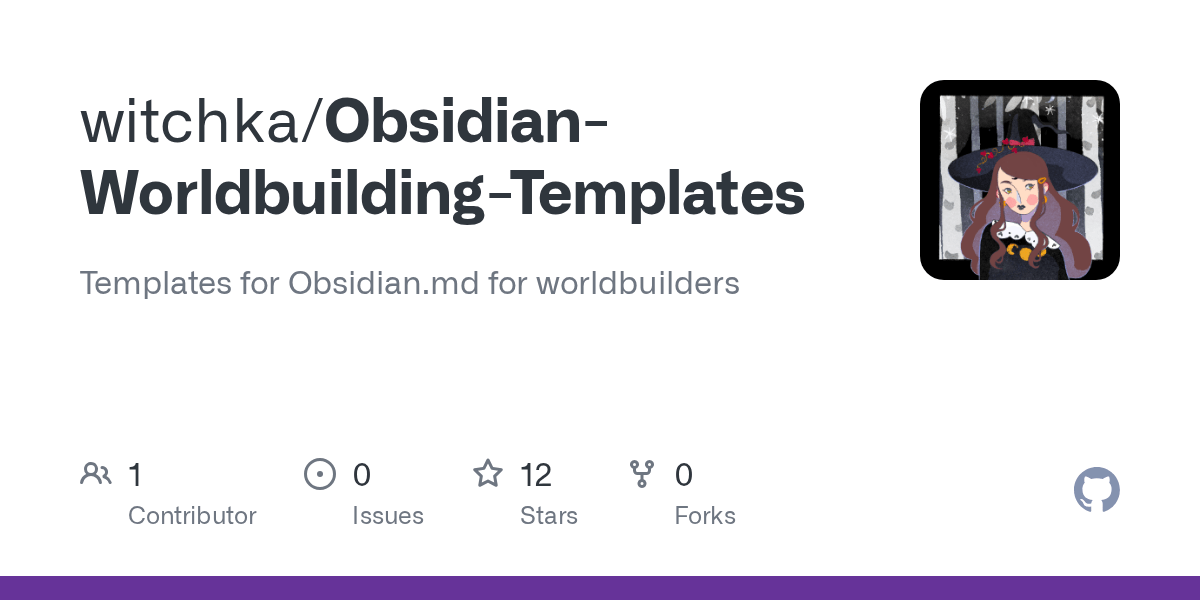 witchka/Obsidian-Worldbuilding-Templates

Templates for Obsidian.md for worldbuilders

1
Contributor

0
Issues

12
Stars

0
Forks